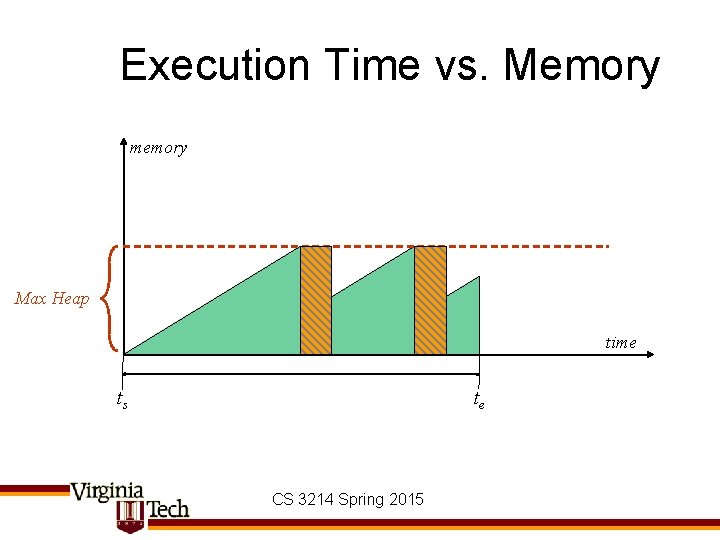 Execution Time vs. Memory

memory

Max Heap

time

$t_s$

$t_e$

Virginia Tech

CS 3214 Spring 2015